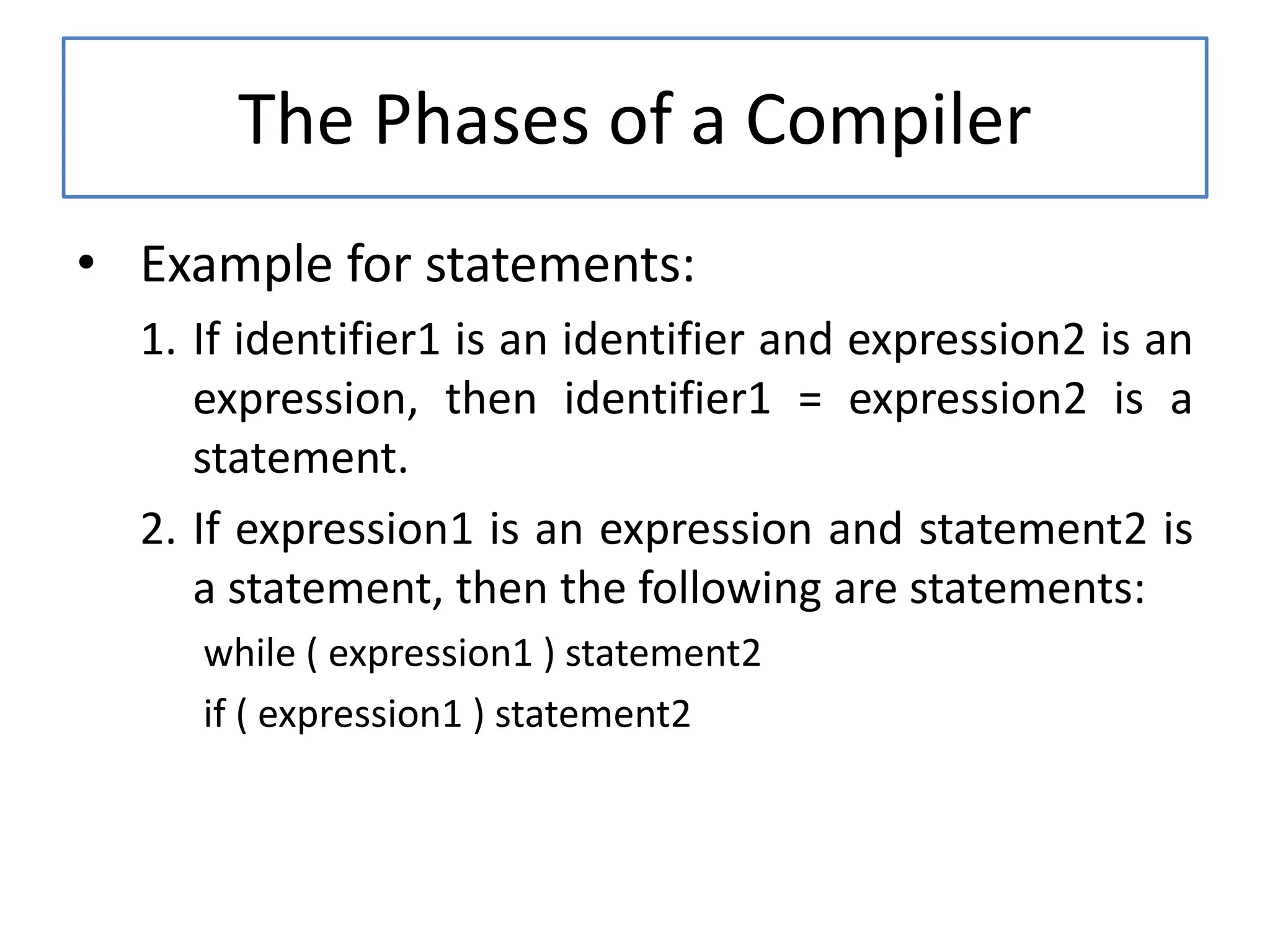 The Phases of a Compiler

• Example for statements:

1. If identifier1 is an identifier and expression2 is an expression, then identifier1 = expression2 is a statement.

2. If expression1 is an expression and statement2 is a statement, then the following are statements:

while ( expression1 ) statement2

if ( expression1 ) statement2